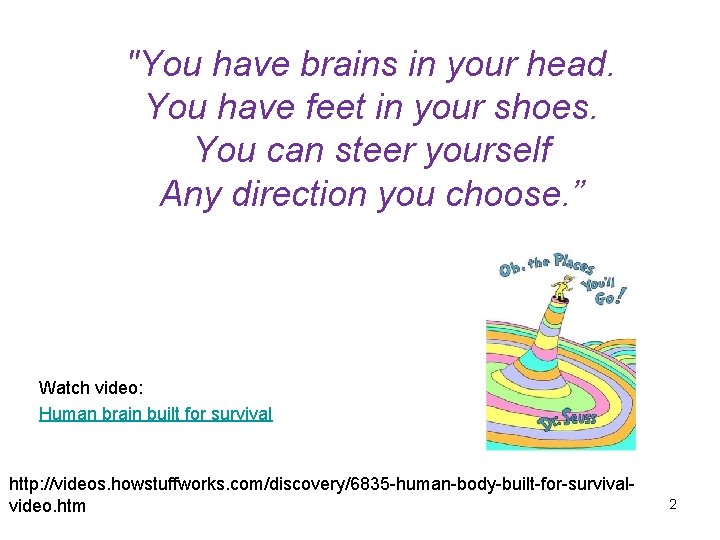 "You have brains in your head.
You have feet in your shoes.
You can steer yourself
Any direction you choose."

Oh, the Places You'll Go!

Dr. Seuss

Watch video:
Human brain built for survival

http://videos.howstuffworks.com/discovery/6835-human-body-built-for-survival-video.htm

2